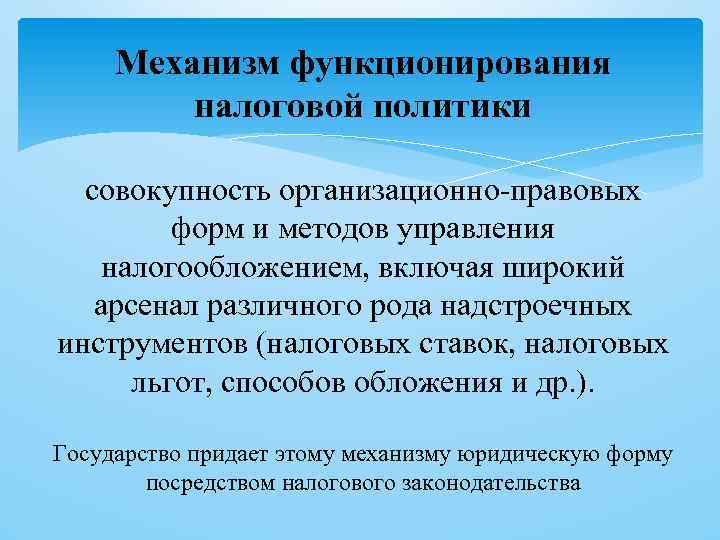 Механизм функционирования налоговой политики

совокупность организационно-правовых форм и методов управления налогообложением, включая широкий арсенал различного рода надстроечных инструментов (налоговых ставок, налоговых льгот, способов обложения и др.).

Государство придает этому механизму юридическую форму посредством налогового законодательства